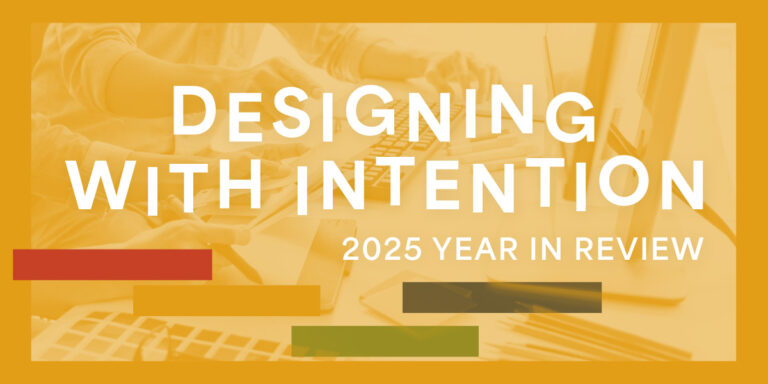 DESIGNING WITH INTENTION

2025 YEAR IN REVIEW